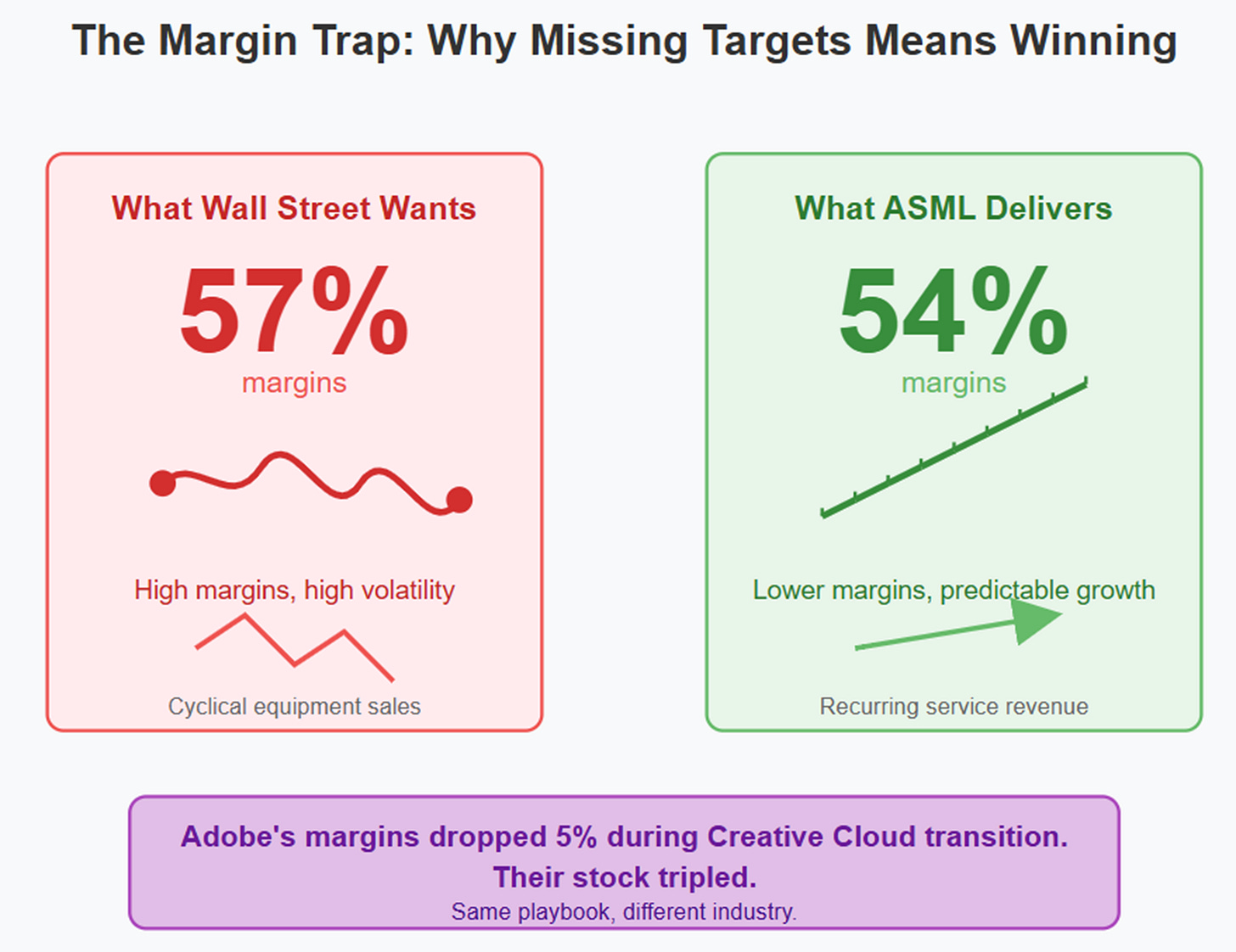 The Margin Trap: Why Missing Targets Means Winning

What Wall Street Wants

57%

margins

High margins, high volatility

Cyclical equipment sales

What ASML Delivers

54%

margins

Lower margins, predictable growth

Recurring service revenue

Adobe's margins dropped 5% during Creative Cloud transition.

Their stock tripled.

Same playbook, different industry.